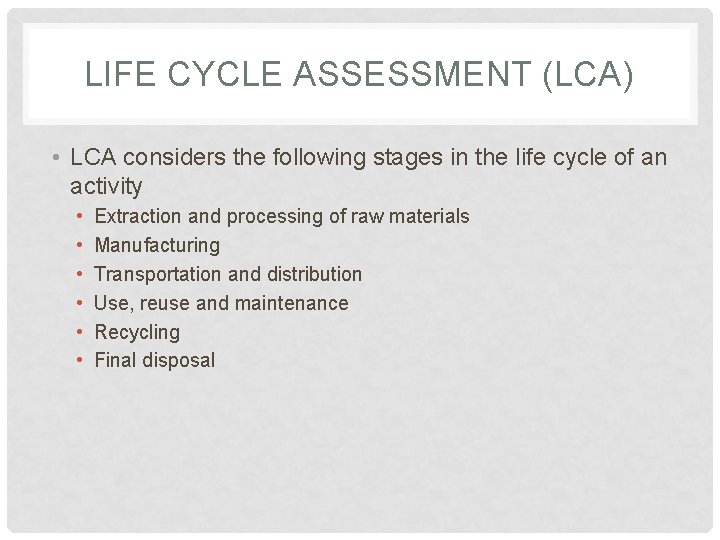 LIFE CYCLE ASSESSMENT (LCA)

• LCA considers the following stages in the life cycle of an activity
  • Extraction and processing of raw materials
  • Manufacturing
  • Transportation and distribution
  • Use, reuse and maintenance
  • Recycling
  • Final disposal